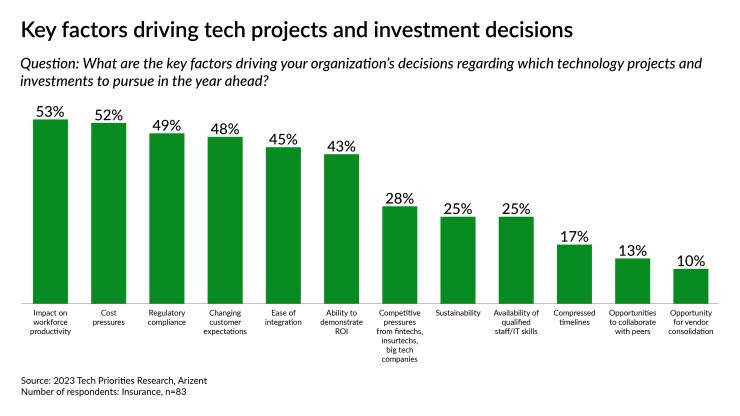 Key factors driving tech projects and investment decisions

Question: What are the key factors driving your organization's decisions regarding which technology projects and investments to pursue in the year ahead?

53%
52%
49%
48%
45%
43%
28%
25%
25%
17%
13%
10%

Impact on workforce productivity
Cost pressures
Regulatory compliance
Changing customer expectations
Ease of integration
Ability to demonstrate ROI
Competitive pressures from fintechs, insurtechs, big tech companies
Sustainability
Availability of qualified staff/IT skills
Compressed timelines
Opportunities to collaborate with peers
Opportunity for vendor consolidation

Source: 2023 Tech Priorities Research, Arizent
Number of respondents: Insurance, n=83